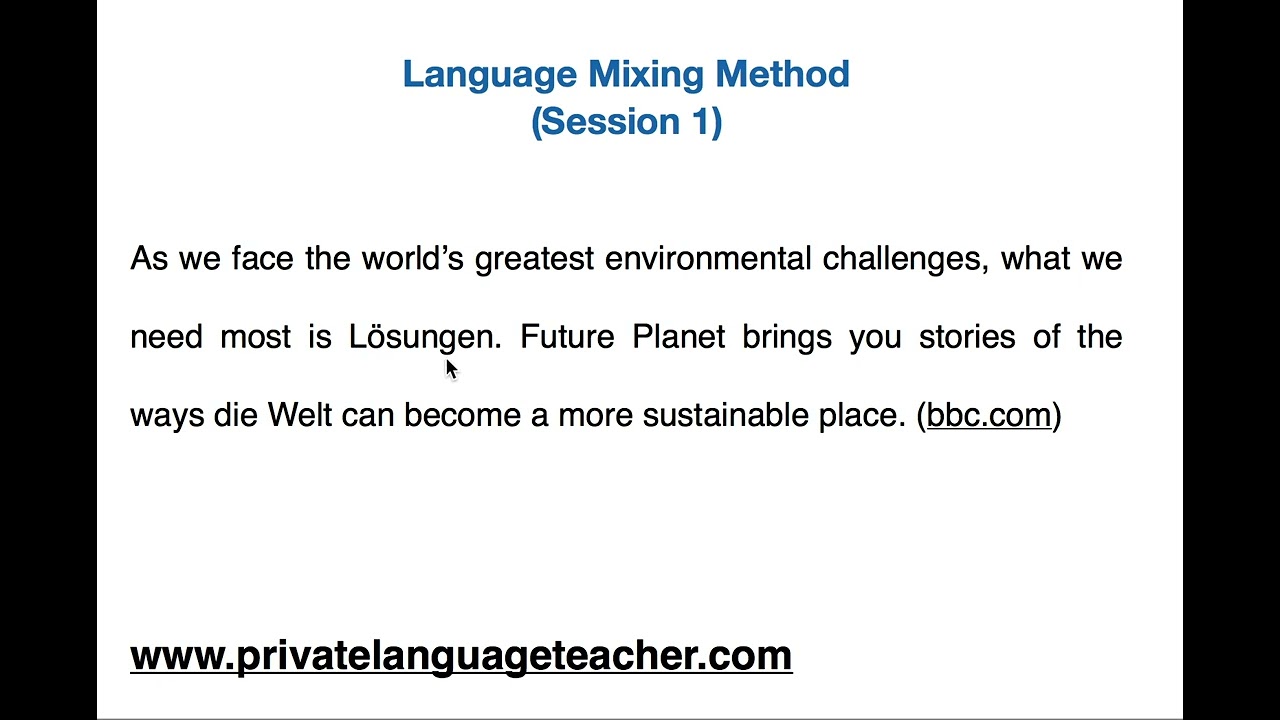 Language Mixing Method
(Session 1)

As we face the world's greatest environmental challenges, what we need most is Lösungen. Future Planet brings you stories of the ways die Welt can become a more sustainable place. (bbc.com)

www.privatelanguageteacher.com